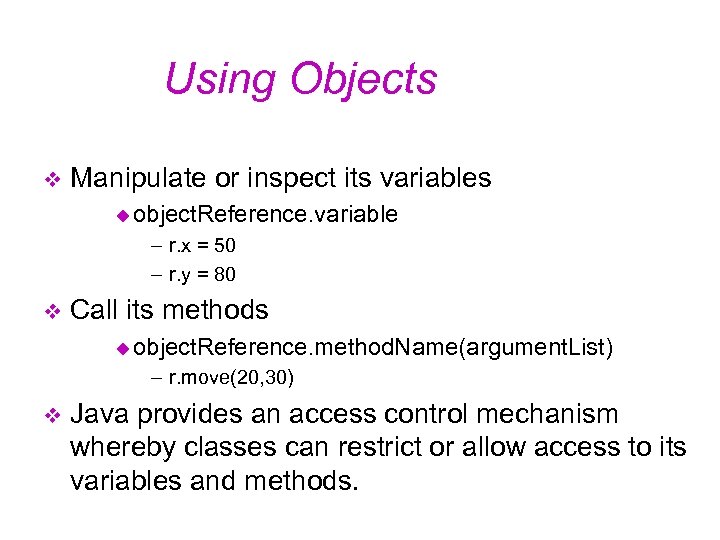 Using Objects

❖ Manipulate or inspect its variables

◆ objectReference.variable

– r.x = 50

– r.y = 80

❖ Call its methods

◆ objectReference.methodName(argumentList)

– r.move(20,30)

❖ Java provides an access control mechanism whereby classes can restrict or allow access to its variables and methods.